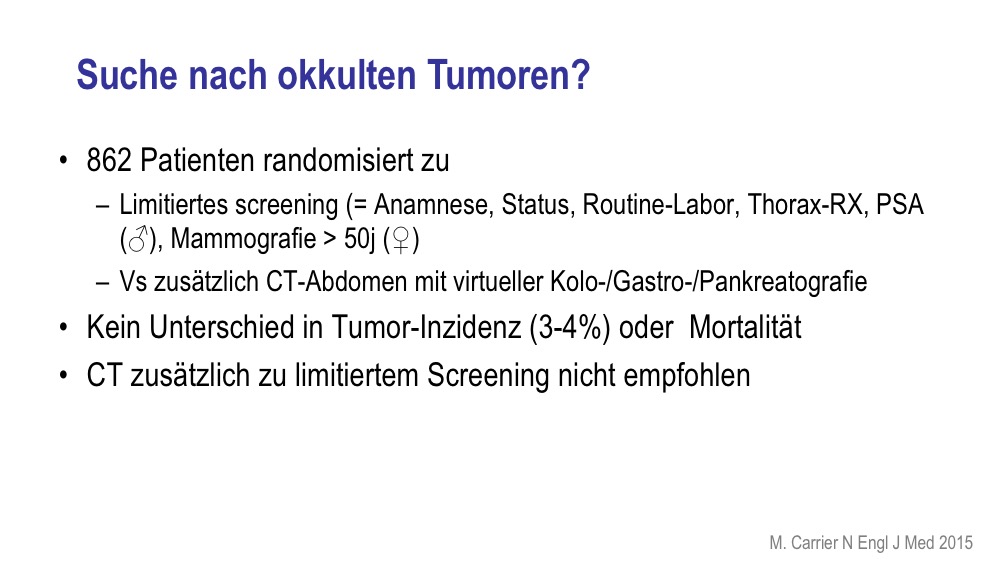 Suche nach okkulten Tumoren?

• 862 Patienten randomisiert zu

– Limitiertes screening (= Anamnese, Status, Routine-Labor, Thorax-RX, PSA (♂), Mammografie > 50j (♀)

– Vs zusätzlich CT-Abdomen mit virtueller Kolo-/Gastro-/Pankreatografie

• Kein Unterschied in Tumor-Inzidenz (3-4%) oder Mortalität

• CT zusätzlich zu limitiertem Screening nicht empfohlen

M. Carrier N Engl J Med 2015